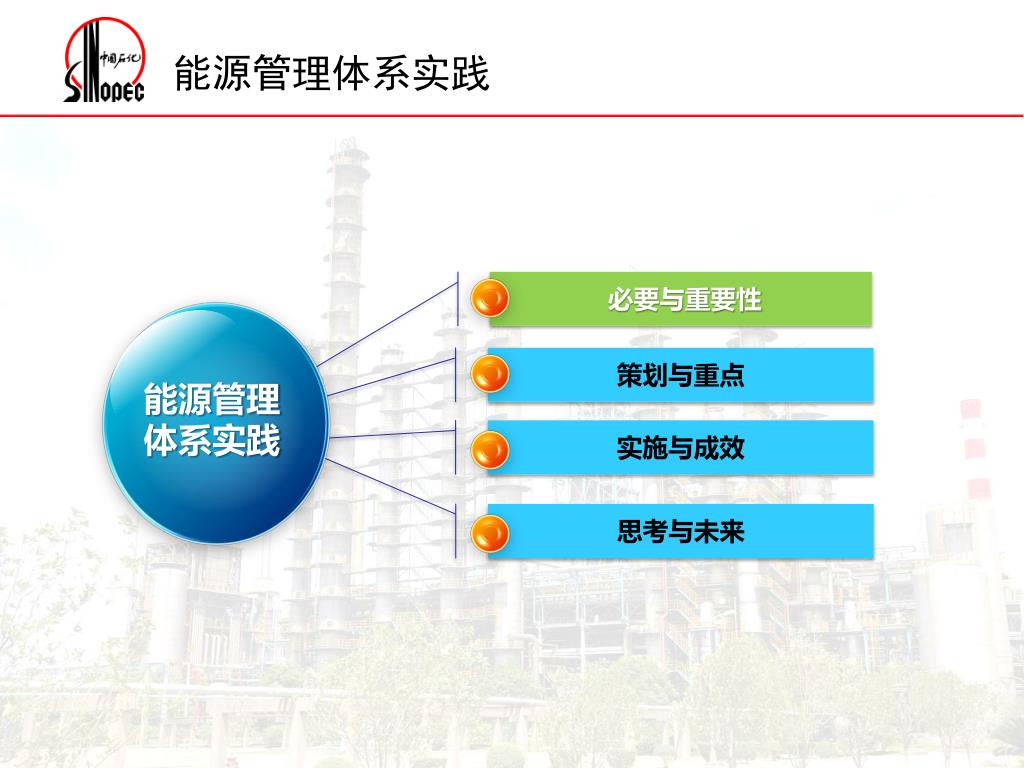 中国石化
SINOPEC

能源管理体系实践

能源管理体系实践

必要与重要性

策划与重点

实施与成效

思考与未来